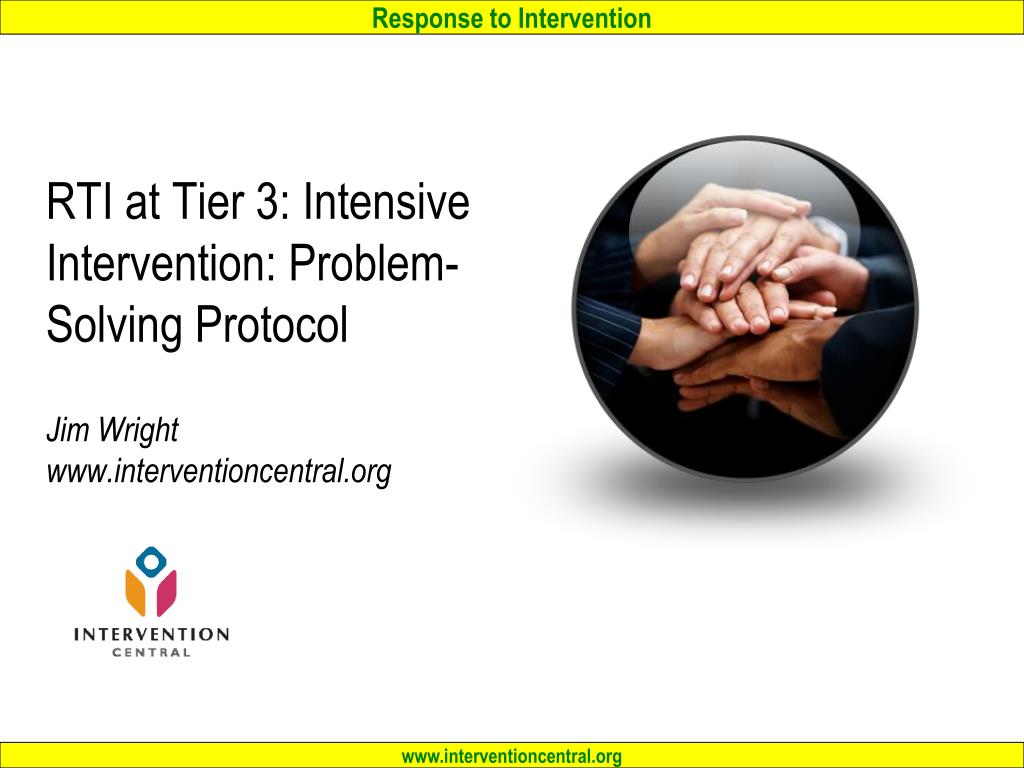 Response to Intervention

RTI at Tier 3: Intensive Intervention: Problem-Solving Protocol

Jim Wright
www.interventioncentral.org

INTERVENTION
CENTRAL

www.interventioncentral.org